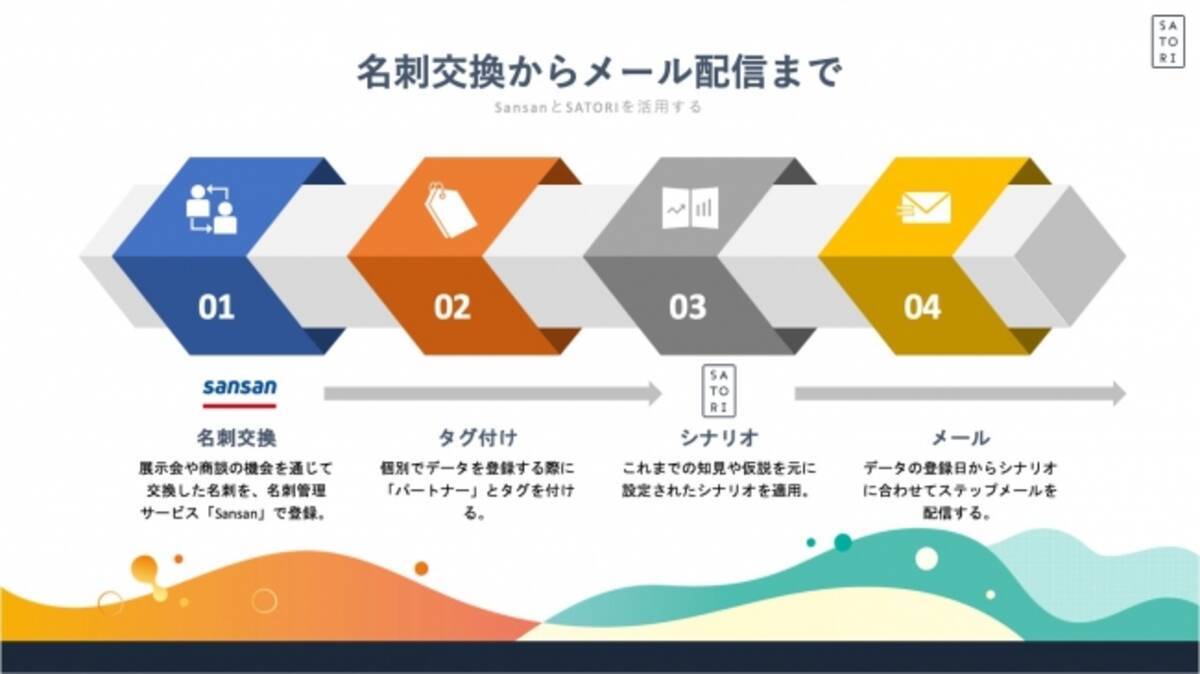 SA
TO
RI

名刺交換からメール配信まで

SansanとSATORIを活用する

01

02

03

04

sansan

SA
TO
RI

名刺交換

展示会や商談の機会を通じて交換した名刺を、名刺管理サービス「Sansan」で登録。

タグ付け

個別でデータを登録する際に「パートナー」とタグを付ける。

シナリオ

これまでの知見や仮説を元に設定されたシナリオを適用。

メール

データの登録日からシナリオに合わせてステップメールを配信する。